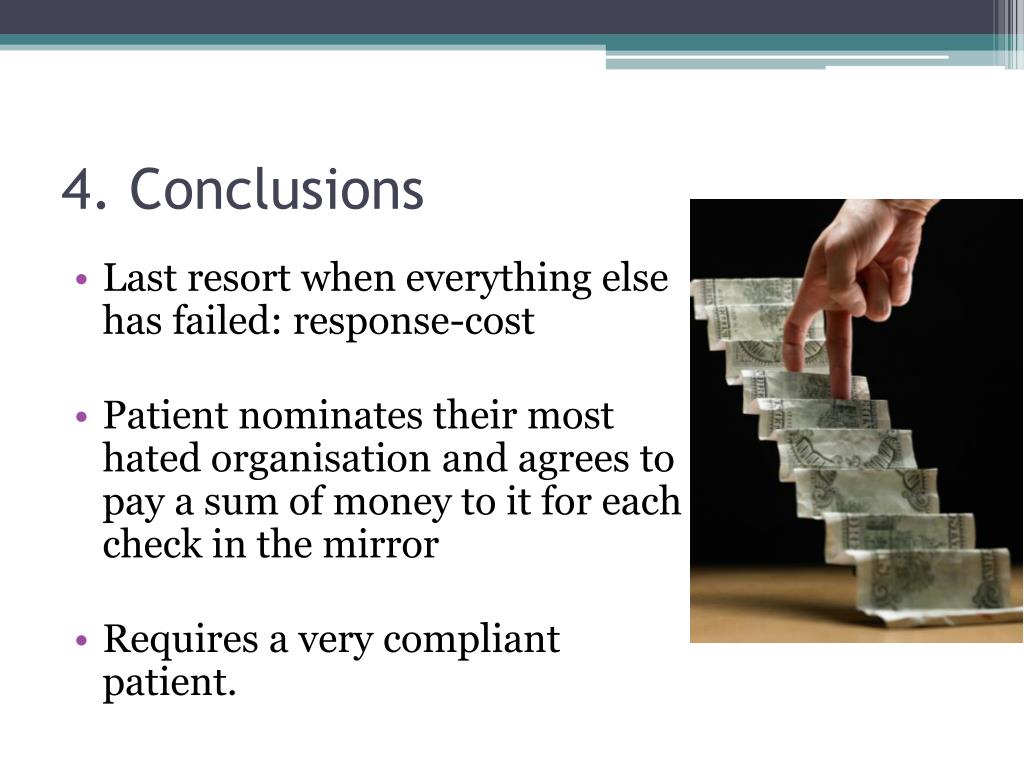 4. Conclusions

• Last resort when everything else has failed: response-cost

• Patient nominates their most hated organisation and agrees to pay a sum of money to it for each check in the mirror

• Requires a very compliant patient.